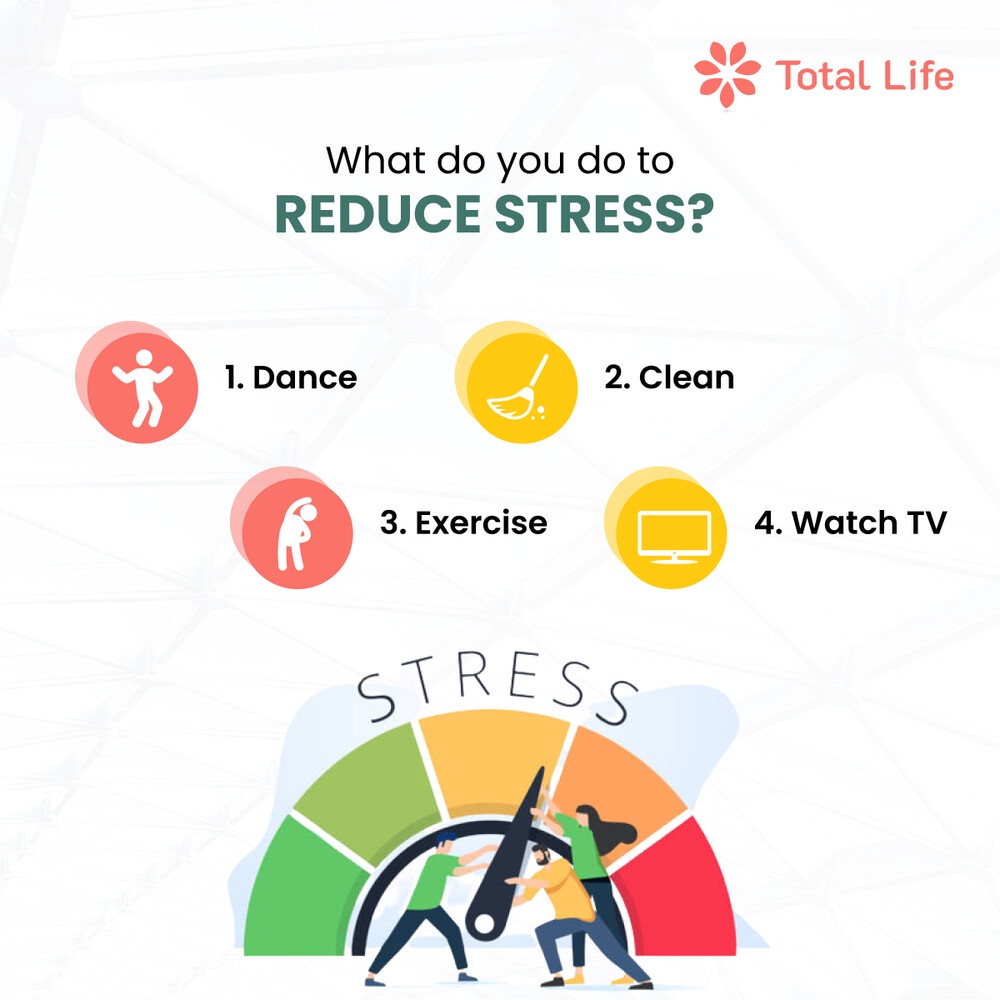 Total Life

What do you do to
REDUCE STRESS?

1. Dance

2. Clean

3. Exercise

4. Watch TV

STRESS